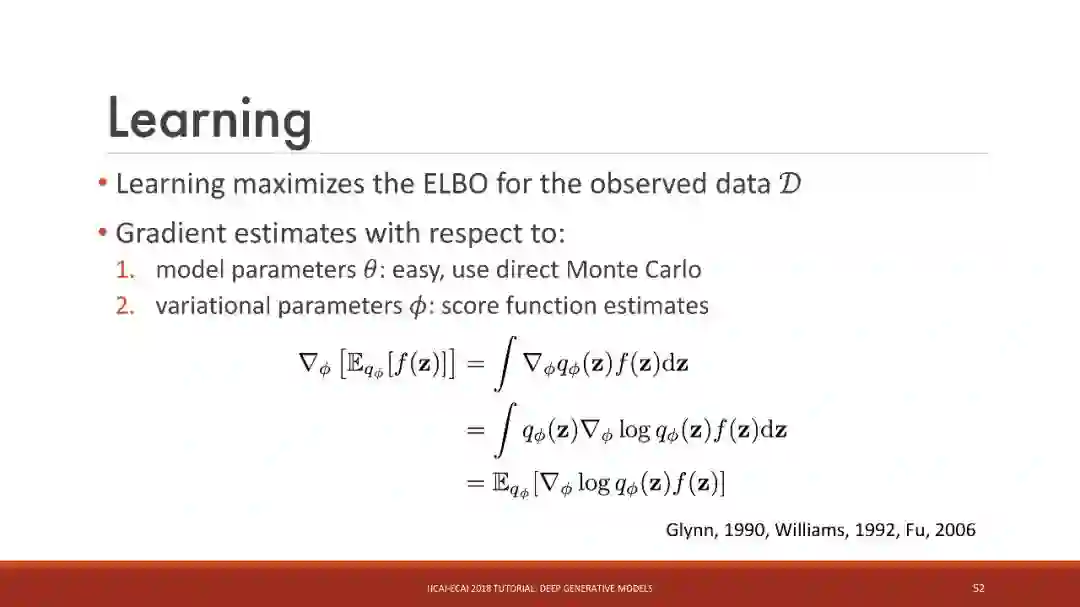 Learning

• Learning maximizes the ELBO for the observed data $\mathcal{D}$

• Gradient estimates with respect to:

1. model parameters $\theta$: easy, use direct Monte Carlo
2. variational parameters $\phi$: score function estimates

$\nabla_\phi \left[\mathbb{E}_{q_\phi}[f(\mathbf{z})]\right] = \int \nabla_\phi q_\phi(\mathbf{z}) f(\mathbf{z}) \mathrm{d}\mathbf{z}$

$= \int q_\phi(\mathbf{z}) \nabla_\phi \log q_\phi(\mathbf{z}) f(\mathbf{z}) \mathrm{d}\mathbf{z}$

$= \mathbb{E}_{q_\phi}[\nabla_\phi \log q_\phi(\mathbf{z}) f(\mathbf{z})]$

Glynn, 1990, Williams, 1992, Fu, 2006

IJCAI-ECAI 2018 TUTORIAL: DEEP GENERATIVE MODELS

52